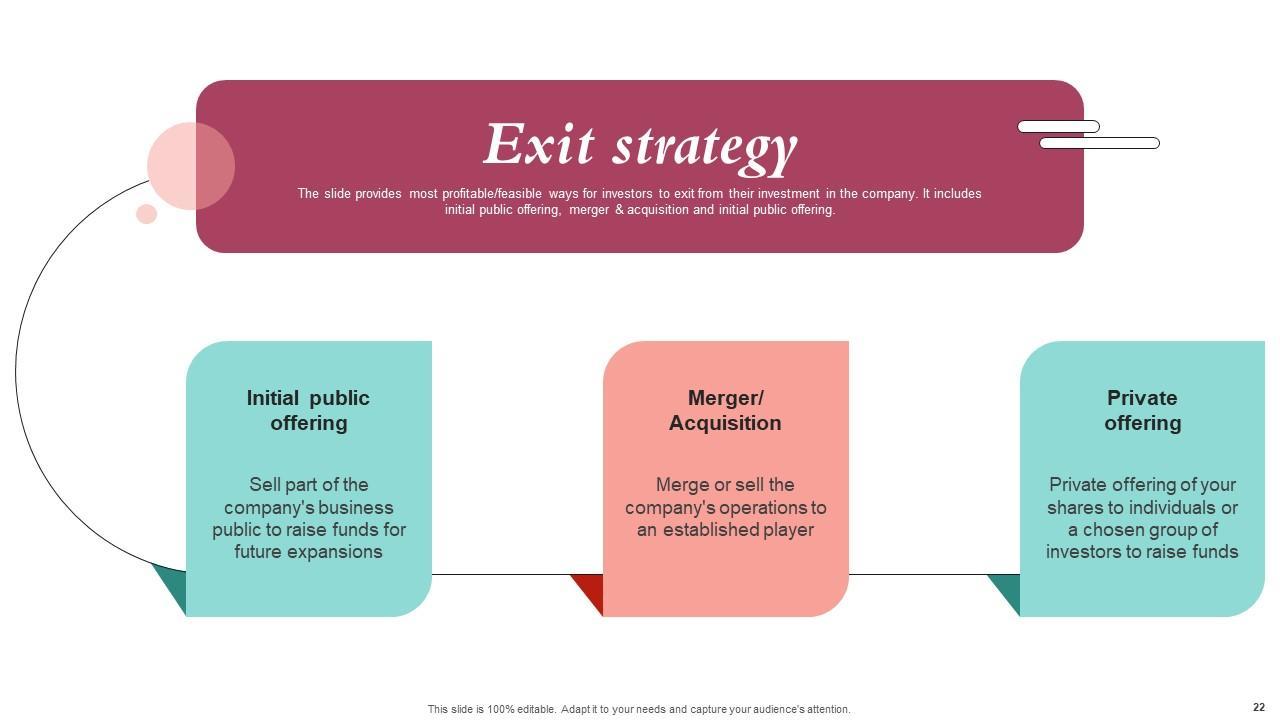 Exit strategy

The slide provides most profitable/feasible ways for investors to exit from their investment in the company. It includes initial public offering, merger & acquisition and initial public offering.

Initial public offering

Sell part of the company's business public to raise funds for future expansions

Merger/ Acquisition

Merge or sell the company's operations to an established player

Private offering

Private offering of your shares to individuals or a chosen group of investors to raise funds

This slide is 100% editable. Adapt it to your needs and capture your audience's attention.

22